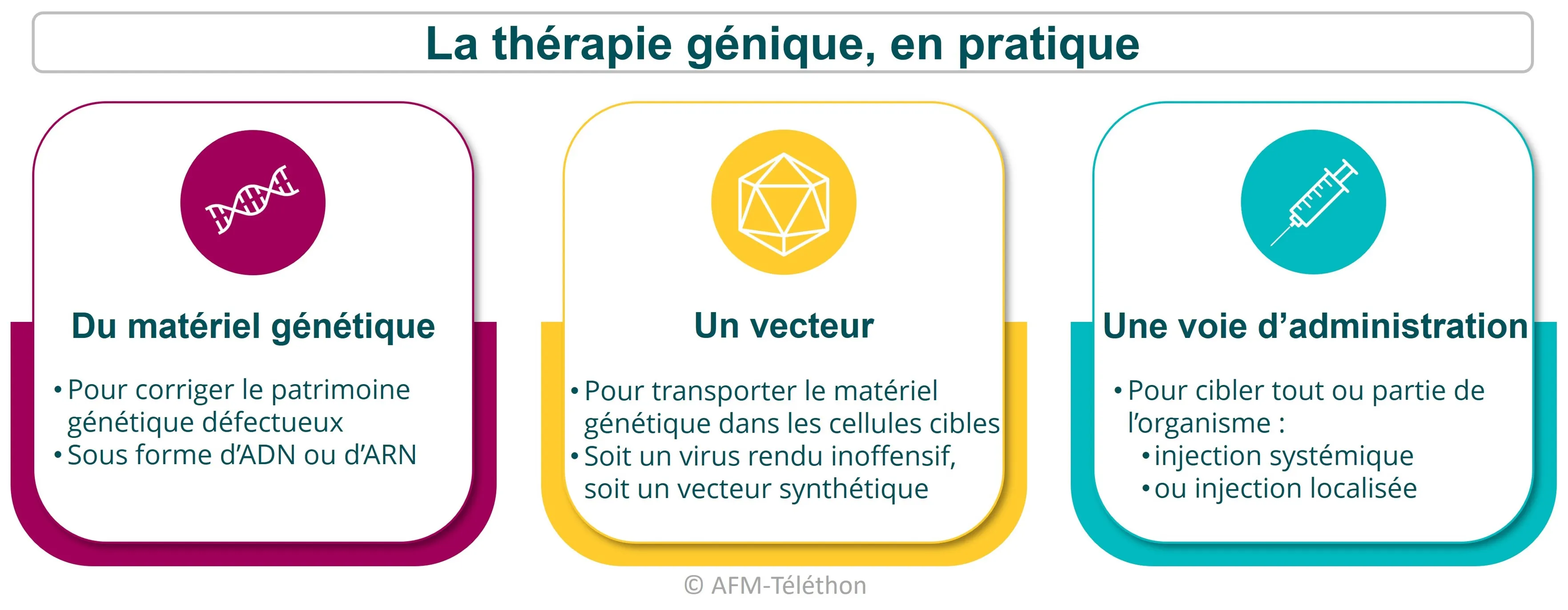 La thérapie génique, en pratique

Du matériel génétique

• Pour corriger le patrimoine génétique défectueux
• Sous forme d'ADN ou d'ARN

Un vecteur

• Pour transporter le matériel génétique dans les cellules cibles
• Soit un virus rendu inoffensif, soit un vecteur synthétique

Une voie d'administration

• Pour cibler tout ou partie de l'organisme :
• injection systémique
• ou injection localisée

© AFM-Téléthon